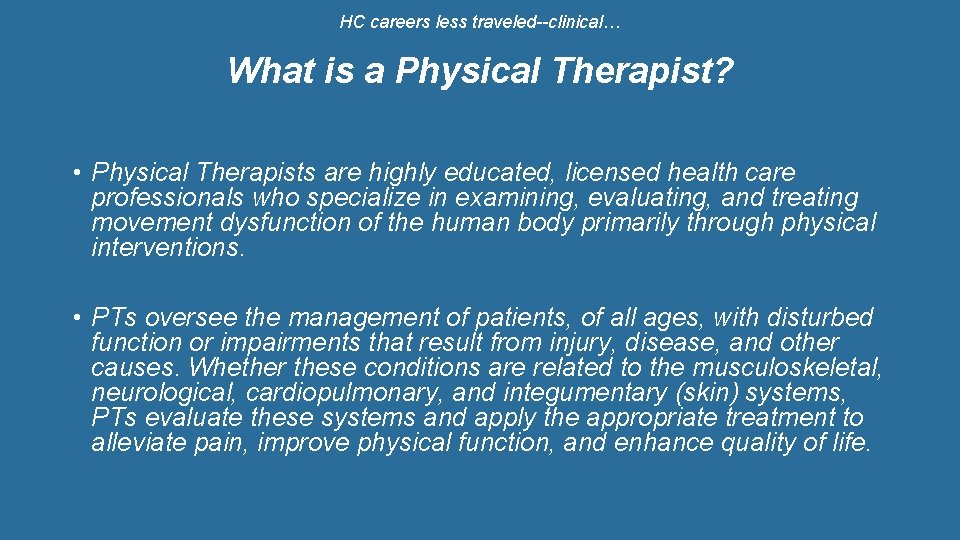 HC careers less traveled--clinical…

What is a Physical Therapist?

• Physical Therapists are highly educated, licensed health care professionals who specialize in examining, evaluating, and treating movement dysfunction of the human body primarily through physical interventions.

• PTs oversee the management of patients, of all ages, with disturbed function or impairments that result from injury, disease, and other causes. Whether these conditions are related to the musculoskeletal, neurological, cardiopulmonary, and integumentary (skin) systems, PTs evaluate these systems and apply the appropriate treatment to alleviate pain, improve physical function, and enhance quality of life.